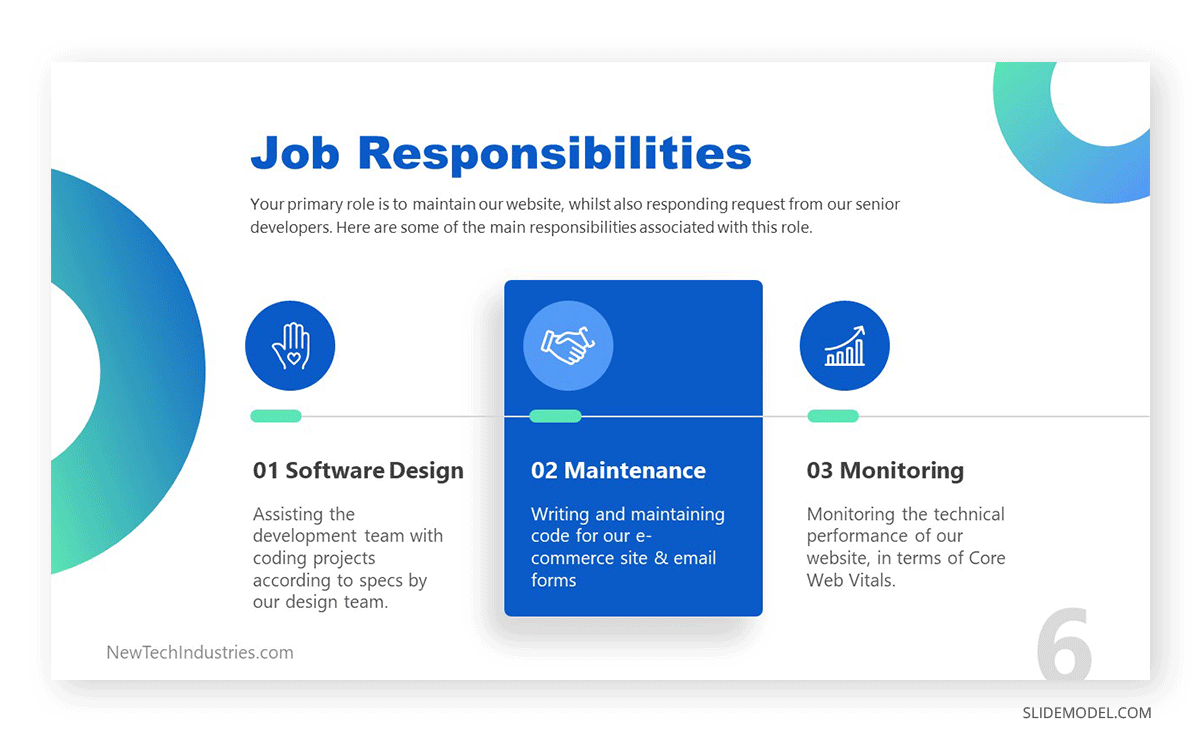 Job Responsibilities

Your primary role is to maintain our website, whilst also responding request from our senior developers. Here are some of the main responsibilities associated with this role.

01 Software Design

Assisting the development team with coding projects according to specs by our design team.

02 Maintenance

Writing and maintaining code for our e-commerce site & email forms

03 Monitoring

Monitoring the technical performance of our website, in terms of Core Web Vitals.

NewTechIndustries.com

6

SLIDEMODEL.COM